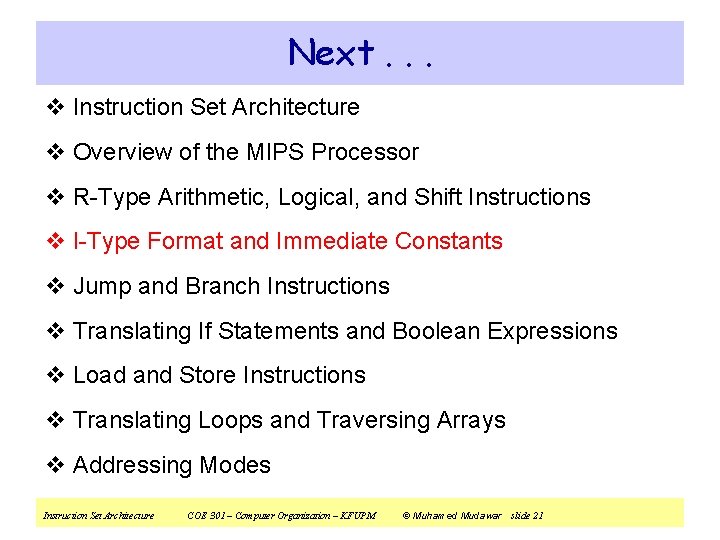 Next . . .

❖ Instruction Set Architecture

❖ Overview of the MIPS Processor

❖ R-Type Arithmetic, Logical, and Shift Instructions

❖ I-Type Format and Immediate Constants

❖ Jump and Branch Instructions

❖ Translating If Statements and Boolean Expressions

❖ Load and Store Instructions

❖ Translating Loops and Traversing Arrays

❖ Addressing Modes

Instruction Set Architecture COE 301 – Computer Organization – KFUPM © Muhamed Mudawar slide 21